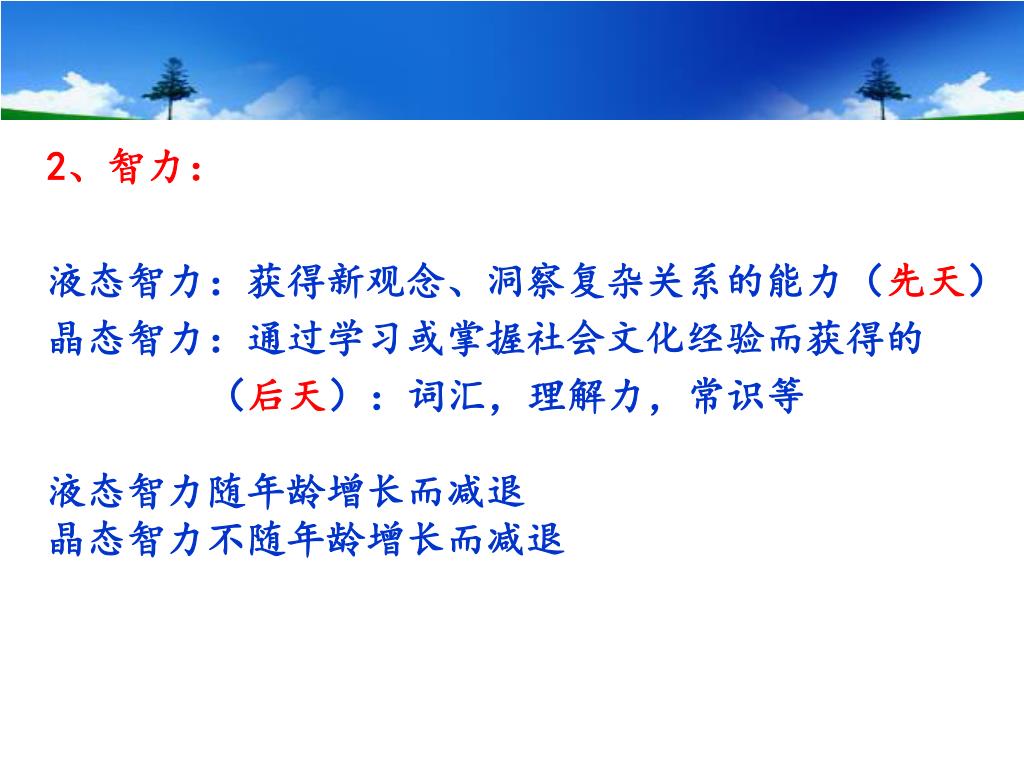 2、智力：

液态智力：获得新观念、洞察复杂关系的能力（先天）
晶态智力：通过学习或掌握社会文化经验而获得的（后天）：词汇，理解力，常识等

液态智力随年龄增长而减退
晶态智力不随年龄增长而减退